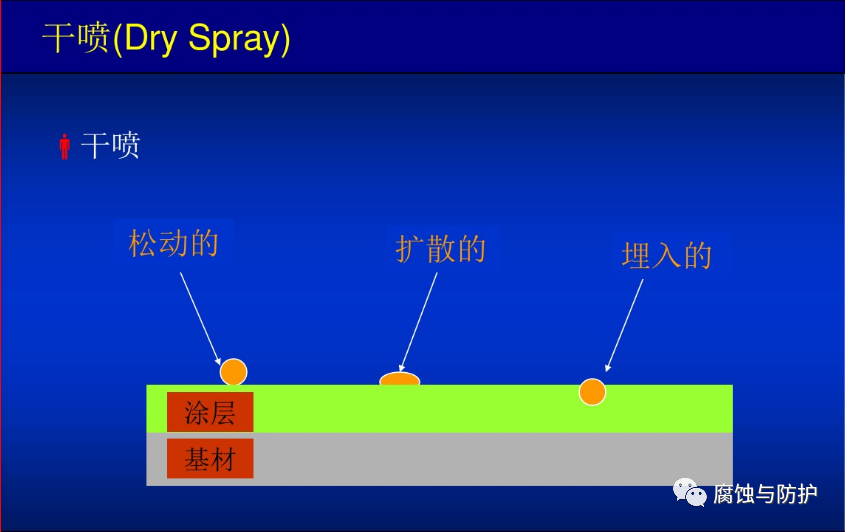 干喷(Dry Spray)

干喷

松动的

扩散的

埋入的

涂层

基材

腐蚀与防护